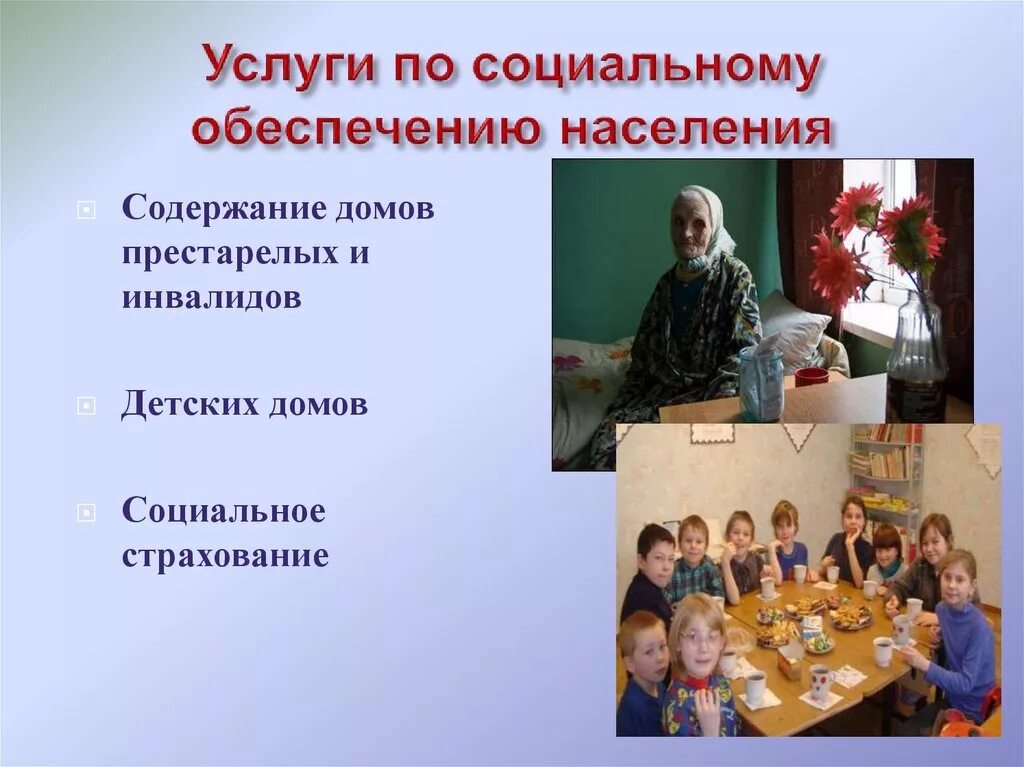 Услуги по социальному обеспечению населения

Содержание домов престарелых и инвалидов

Детских домов

Социальное страхование